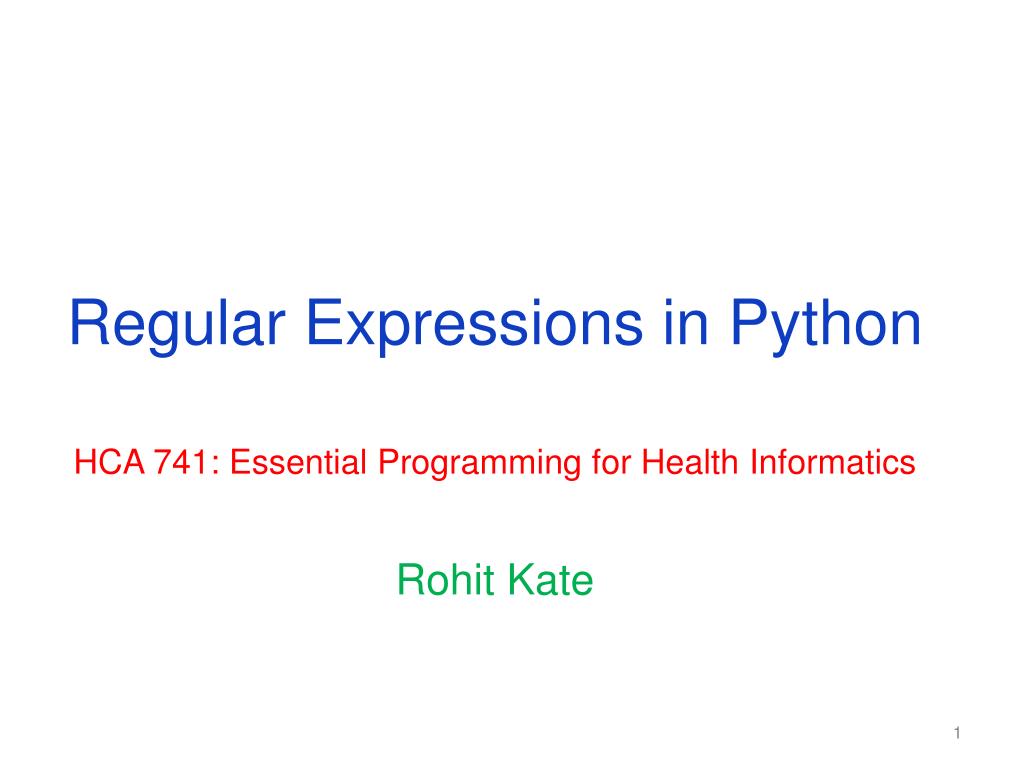 Regular Expressions in Python

HCA 741: Essential Programming for Health Informatics

Rohit Kate

1